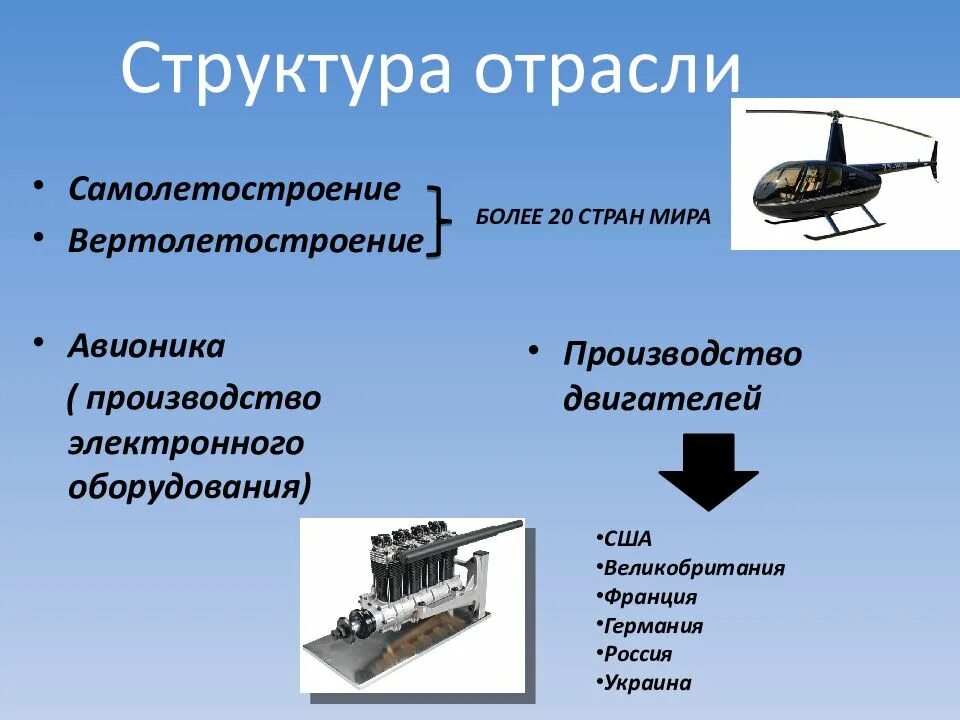 Структура отрасли

• Самолетостроение
• Вертолетостроение

БОЛЕЕ 20 СТРАН МИРА

• Авионика
( производство электронного оборудования)

• Производство двигателей

•США
•Великобритания
•Франция
•Германия
•Россия
•Украина